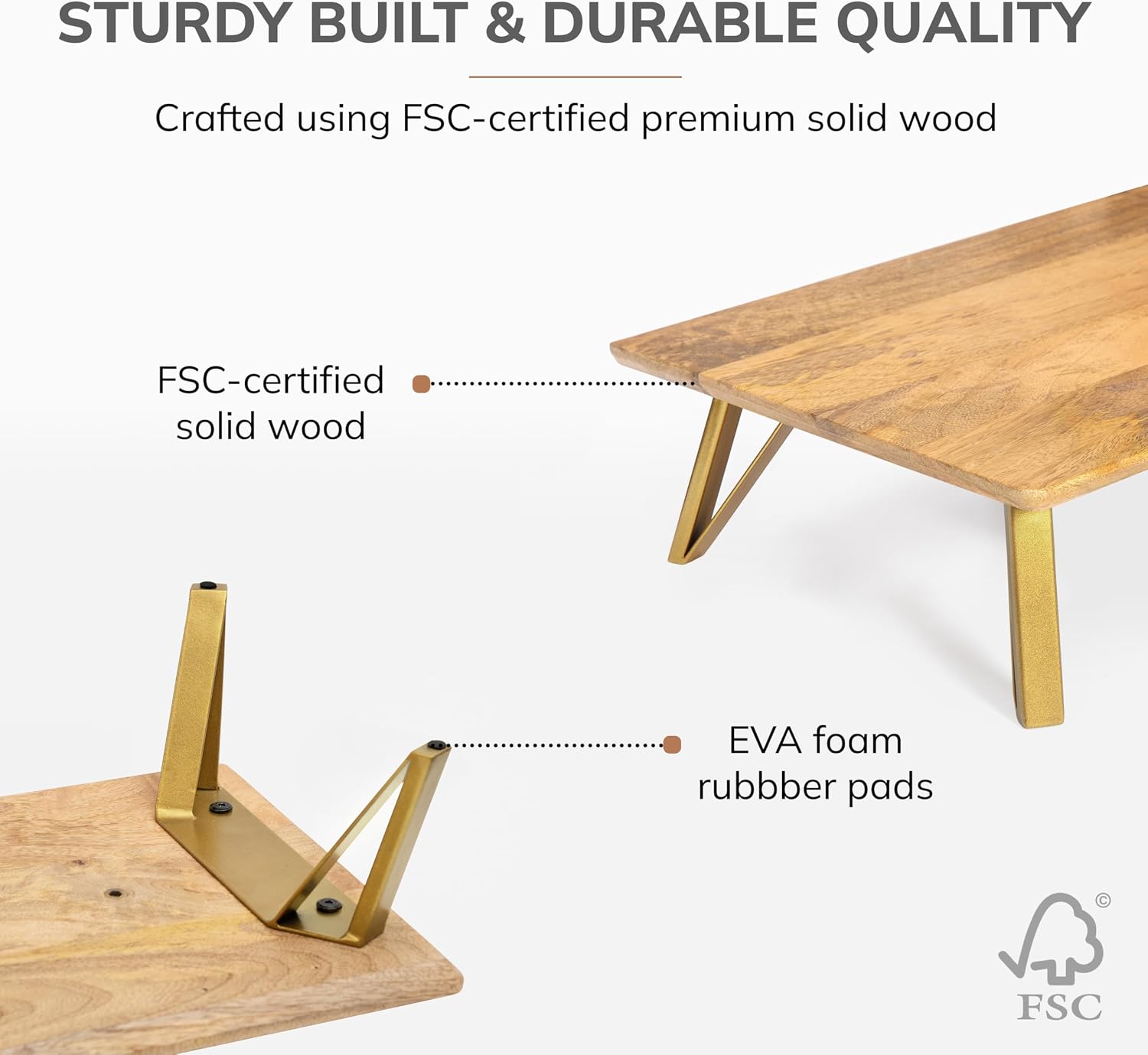 STURDY BUILT & DURABLE QUALITY

Crafted using FSC-certified premium solid wood

FSC-certified
solid wood

EVA foam
rubbber pads

FSC